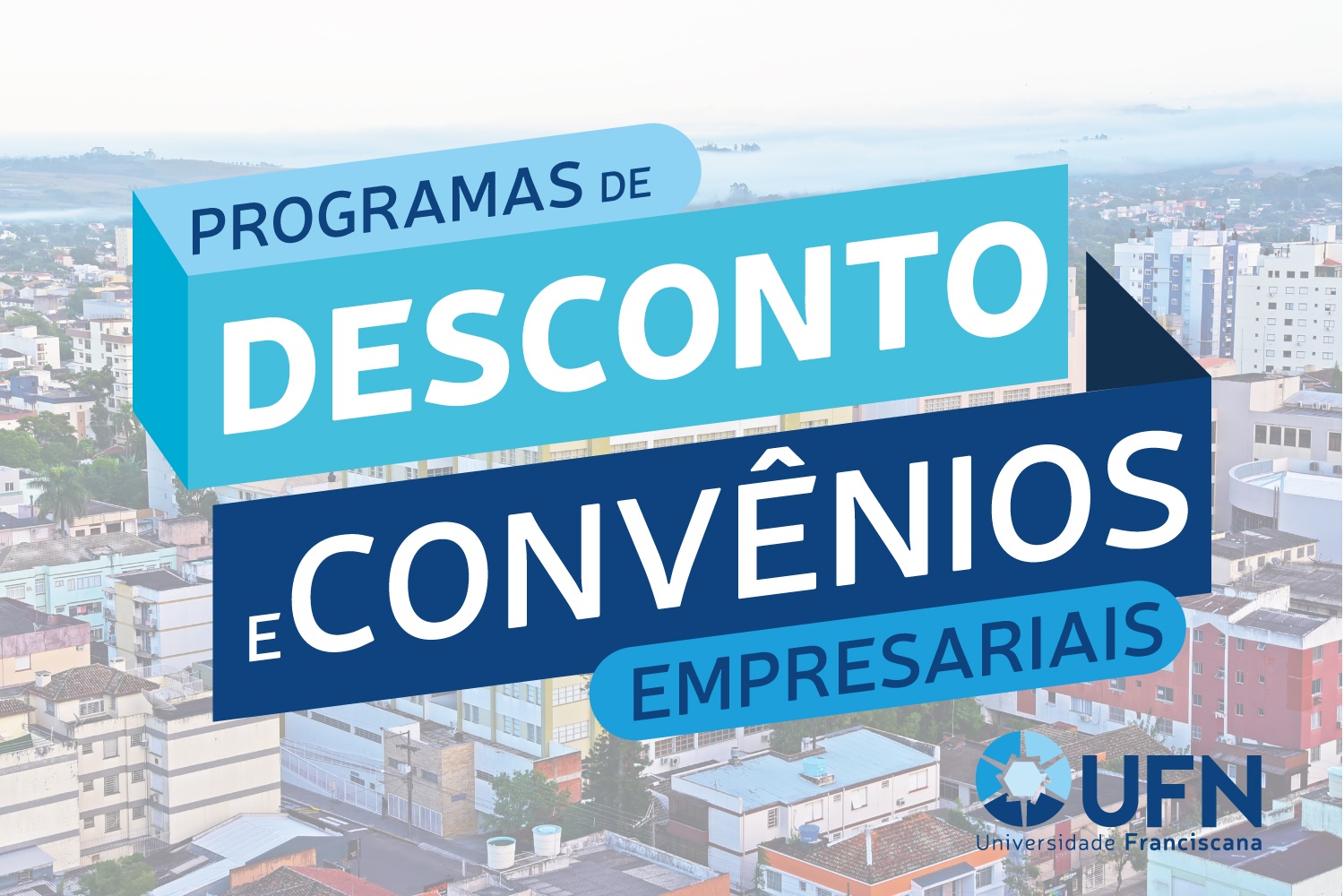 PROGRAMAS DE
DESCONTO
E CONVÊNIOS
EMPRESARIAIS

UFN
Universidade Franciscana